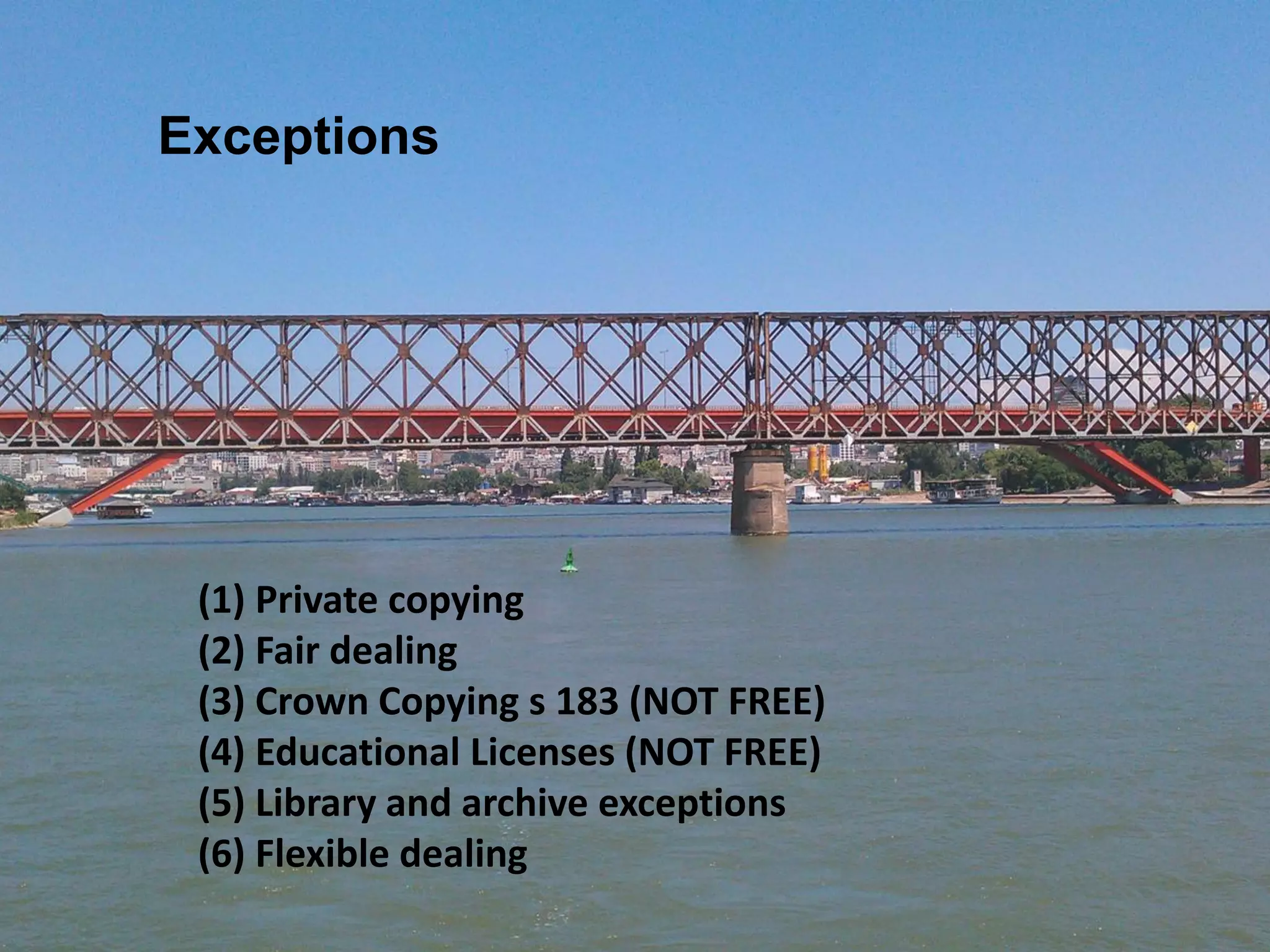 Exceptions

(1) Private copying
(2) Fair dealing
(3) Crown Copying s 183 (NOT FREE)
(4) Educational Licenses (NOT FREE)
(5) Library and archive exceptions
(6) Flexible dealing